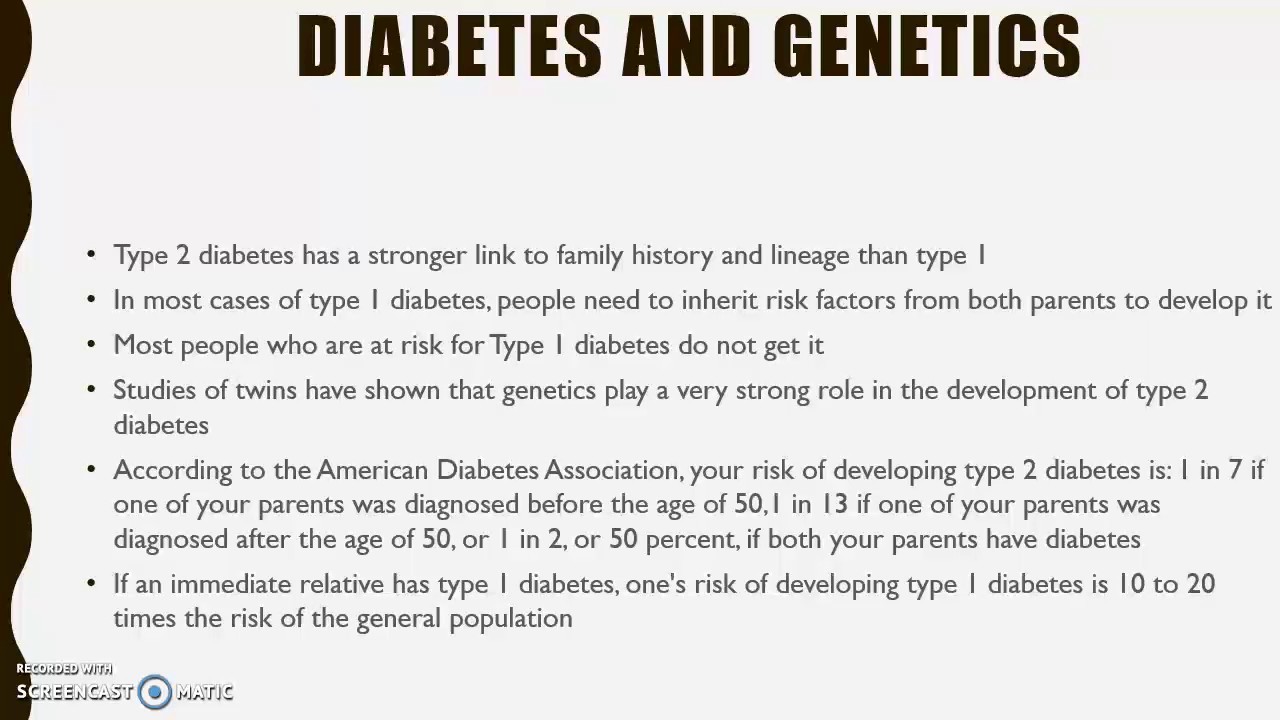 DIABETES AND GENETICS

• Type 2 diabetes has a stronger link to family history and lineage than type 1

• In most cases of type 1 diabetes, people need to inherit risk factors from both parents to develop it

• Most people who are at risk for Type 1 diabetes do not get it

• Studies of twins have shown that genetics play a very strong role in the development of type 2 diabetes

• According to the American Diabetes Association, your risk of developing type 2 diabetes is: 1 in 7 if one of your parents was diagnosed before the age of 50, 1 in 13 if one of your parents was diagnosed after the age of 50, or 1 in 2, or 50 percent, if both your parents have diabetes

• If an immediate relative has type 1 diabetes, one's risk of developing type 1 diabetes is 10 to 20 times the risk of the general population

RECORDED WITH
SCREENCAST MATIC